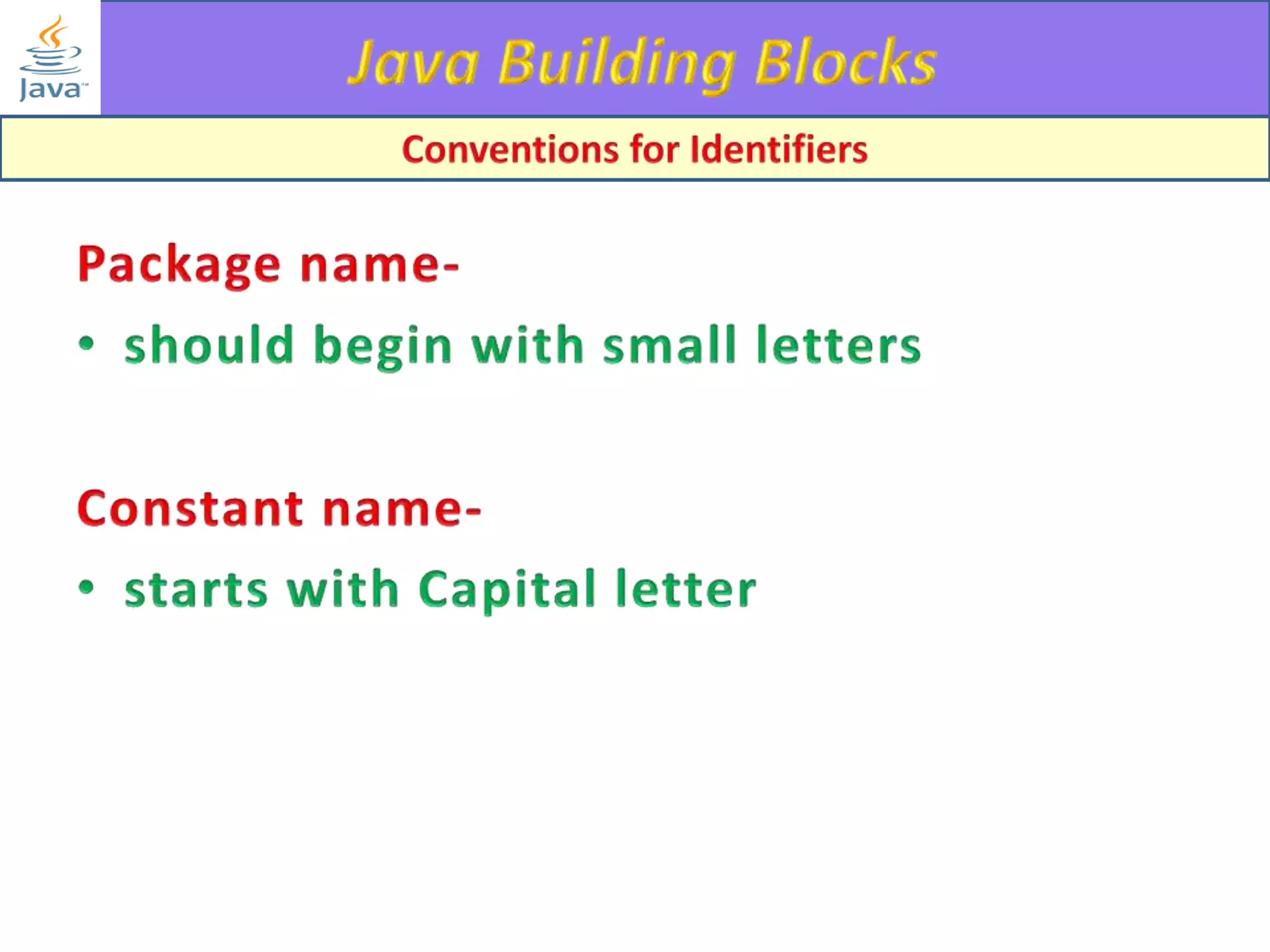 Java™

Java Building Blocks

Conventions for Identifiers

Package name-

• should begin with small letters

Constant name-

• starts with Capital letter